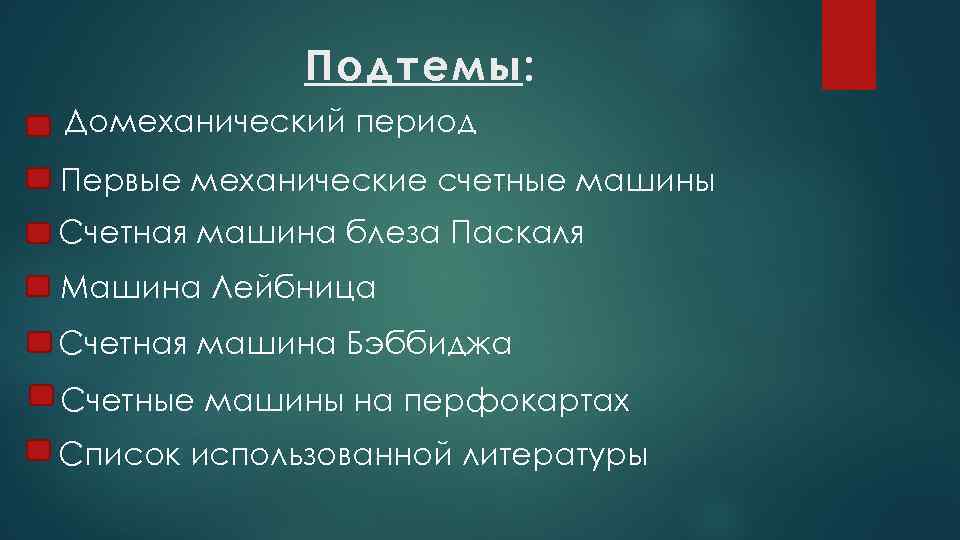 Подтемы:

Домеханический период

Первые механические счетные машины

Счетная машина блеза Паскаля

Машина Лейбница

Счетная машина Бэббиджа

Счетные машины на перфокартах

Список использованной литературы